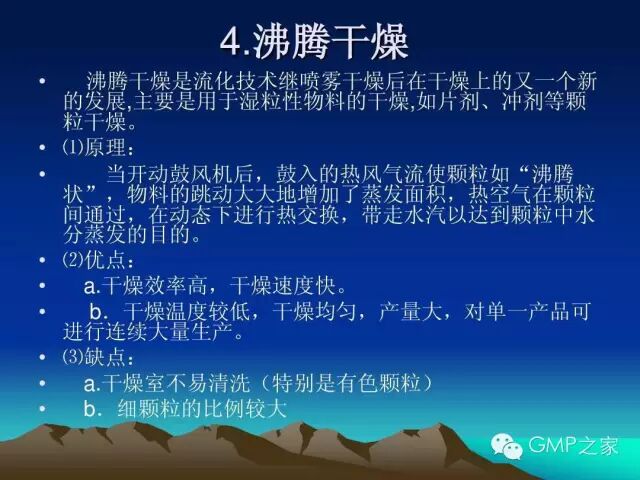 4.沸腾干燥

• 沸腾干燥是流化技术继喷雾干燥后在干燥上的又一个新的发展,主要是用于湿粒性物料的干燥,如片剂、冲剂等颗粒干燥。

• ⑴原理：

• 当开动鼓风机后，鼓入的热风气流使颗粒如“沸腾状”，物料的跳动大大地增加了蒸发面积，热空气在颗粒间通过，在动态下进行热交换，带走水汽以达到颗粒中水分蒸发的目的。

• ⑵优点：

• a.干燥效率高，干燥速度快。

• b. 干燥温度较低，干燥均匀，产量大，对单一产品可进行连续大量生产。

• ⑶缺点：

• a.干燥室不易清洗（特别是有色颗粒）

• b. 细颗粒的比例较大

GMP之家